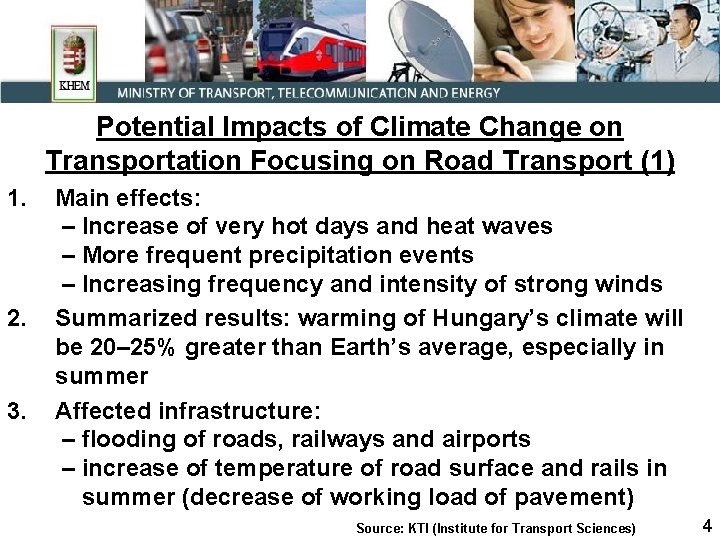 KHEM

MINISTRY OF TRANSPORT, TELECOMMUNICATION AND ENERGY

Potential Impacts of Climate Change on Transportation Focusing on Road Transport (1)

1. Main effects:
– Increase of very hot days and heat waves
– More frequent precipitation events
– Increasing frequency and intensity of strong winds

2. Summarized results: warming of Hungary's climate will be 20–25% greater than Earth's average, especially in summer

3. Affected infrastructure:
– flooding of roads, railways and airports
– increase of temperature of road surface and rails in summer (decrease of working load of pavement)

Source: KTI (Institute for Transport Sciences)

4